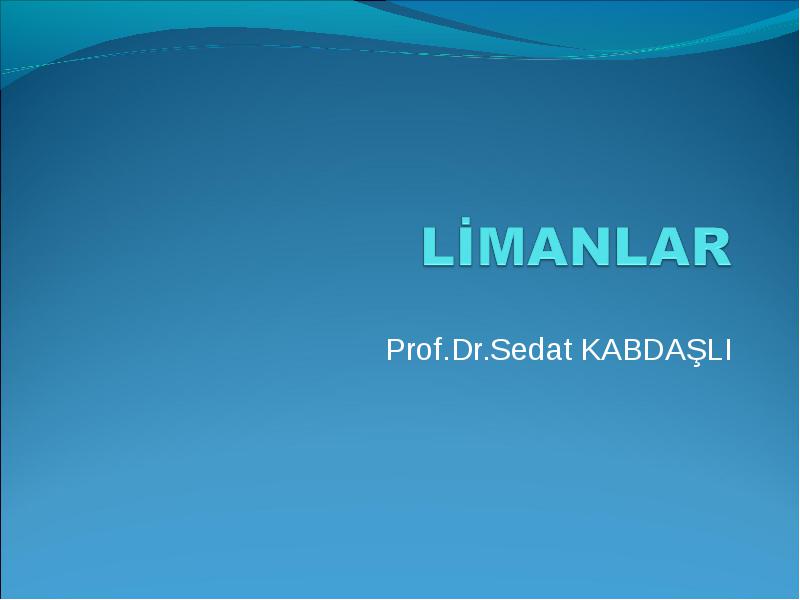 LİMANLAR

Prof.Dr.Sedat KABDAŞLI